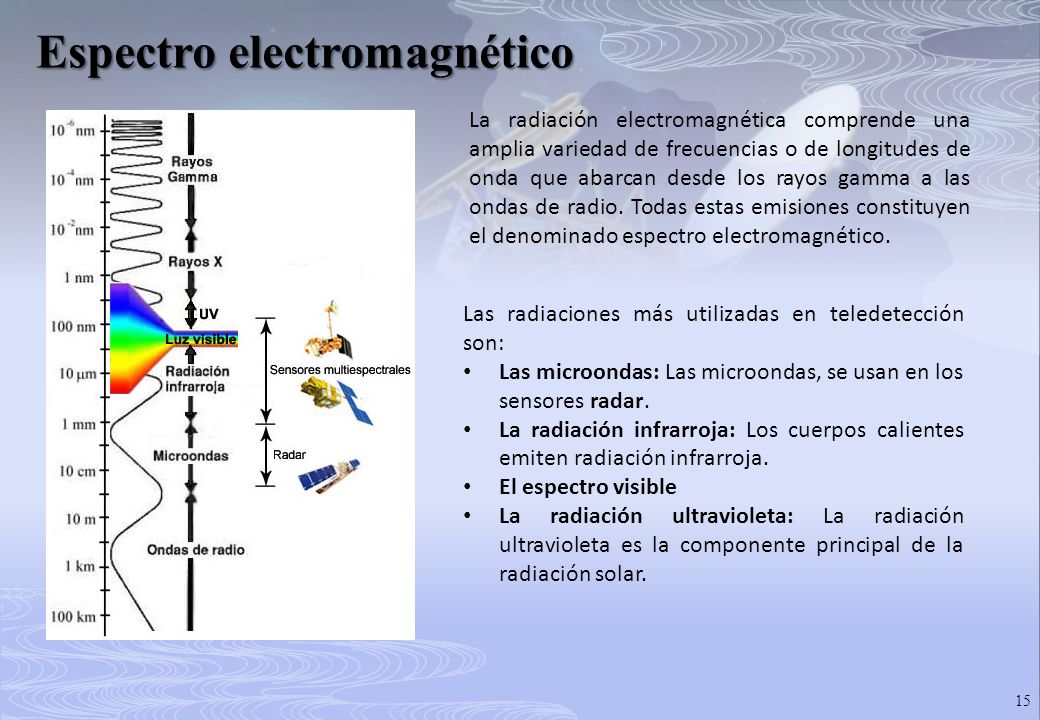 Espectro electromagnético

$10^{-6}$ nm
$10^{-4}$ nm
$10^{-2}$ nm
1 nm
100 nm
10 μm
1 mm
10 cm
10 m
1 km
100 km

Rayos Gamma
Rayos X
UV
Luz visible
Radiación infrarroja
Microondas
Ondas de radio
Sensores multiespectrales
Radar

La radiación electromagnética comprende una amplia variedad de frecuencias o de longitudes de onda que abarcan desde los rayos gamma a las ondas de radio. Todas estas emisiones constituyen el denominado espectro electromagnético.

Las radiaciones más utilizadas en teledetección son:
• Las microondas: Las microondas, se usan en los sensores radar.
• La radiación infrarroja: Los cuerpos calientes emiten radiación infrarroja.
• El espectro visible
• La radiación ultravioleta: La radiación ultravioleta es la componente principal de la radiación solar.

15